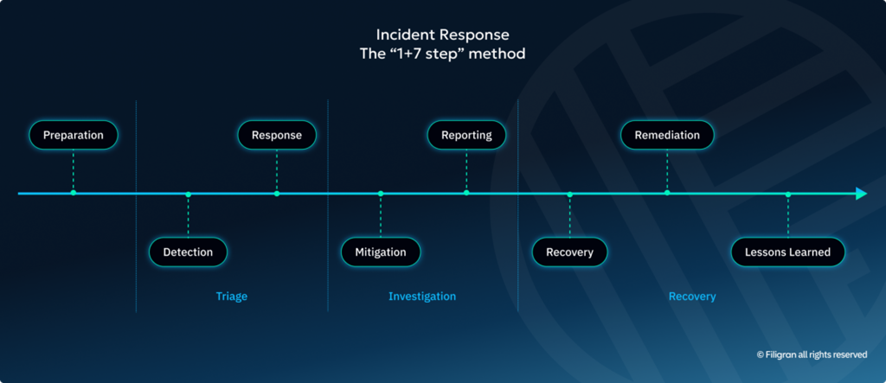 Incident Response
The “1+7 step” method

Preparation

Response

Reporting

Remediation

Detection

Mitigation

Recovery

Lessons Learned

Triage

Investigation

Recovery

© Filigran all rights reserved